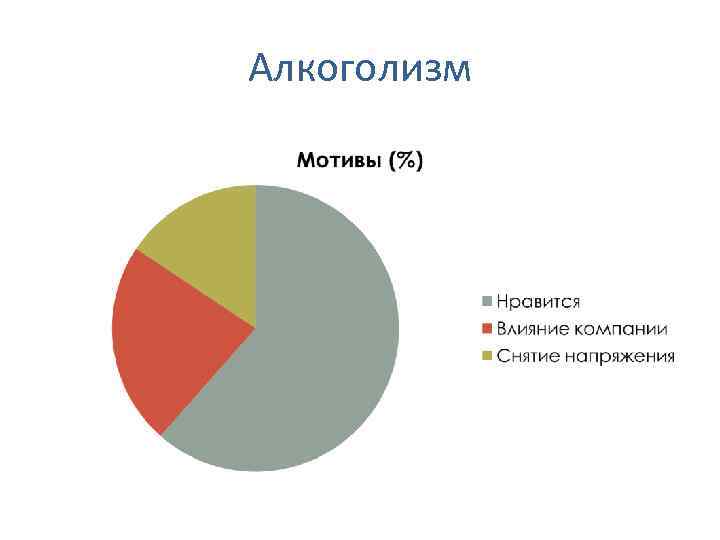 Алкоголизм

Мотивы (%)

Нравится
Влияние компании
Снятие напряжения